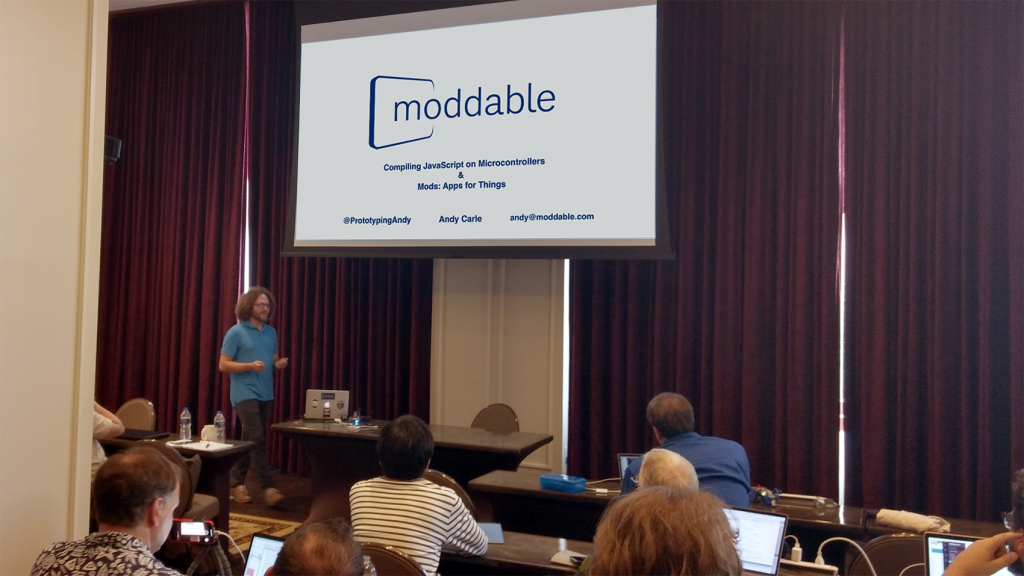 moddable

Compiling JavaScript on Microcontrollers
&
Mods: Apps for Things

@PrototypingAndy

Andy Carle

andy@moddable.com